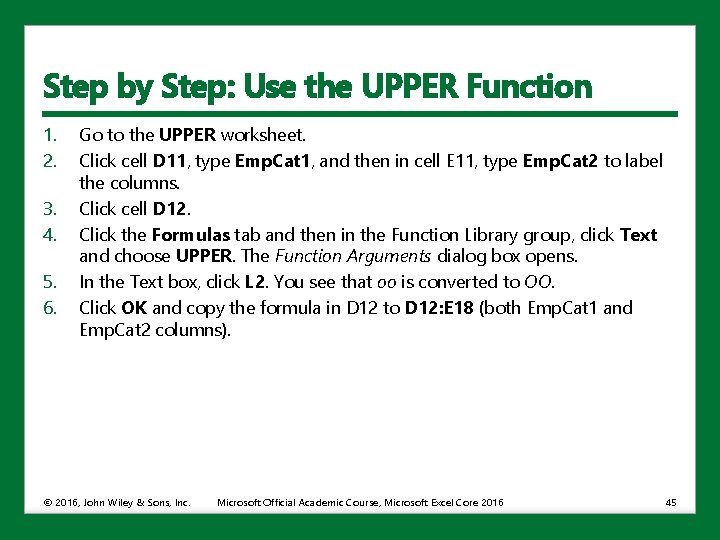 Step by Step: Use the UPPER Function

1. Go to the UPPER worksheet.
2. Click cell D11, type EmpCat1, and then in cell E11, type EmpCat2 to label the columns.
3. Click cell D12.
4. Click the Formulas tab and then in the Function Library group, click Text and choose UPPER. The Function Arguments dialog box opens.
5. In the Text box, click L2. You see that oo is converted to OO.
6. Click OK and copy the formula in D12 to D12:E18 (both EmpCat1 and EmpCat2 columns).

© 2016, John Wiley & Sons, Inc. Microsoft Official Academic Course, Microsoft Excel Core 2016 45